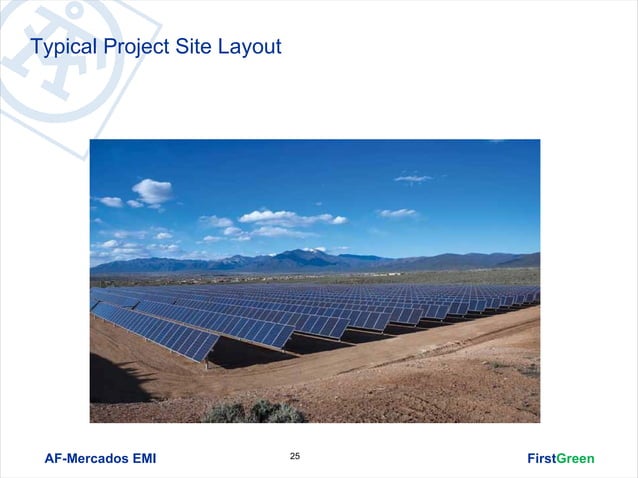 Typical Project Site Layout

AF-Mercados EMI

25

FirstGreen